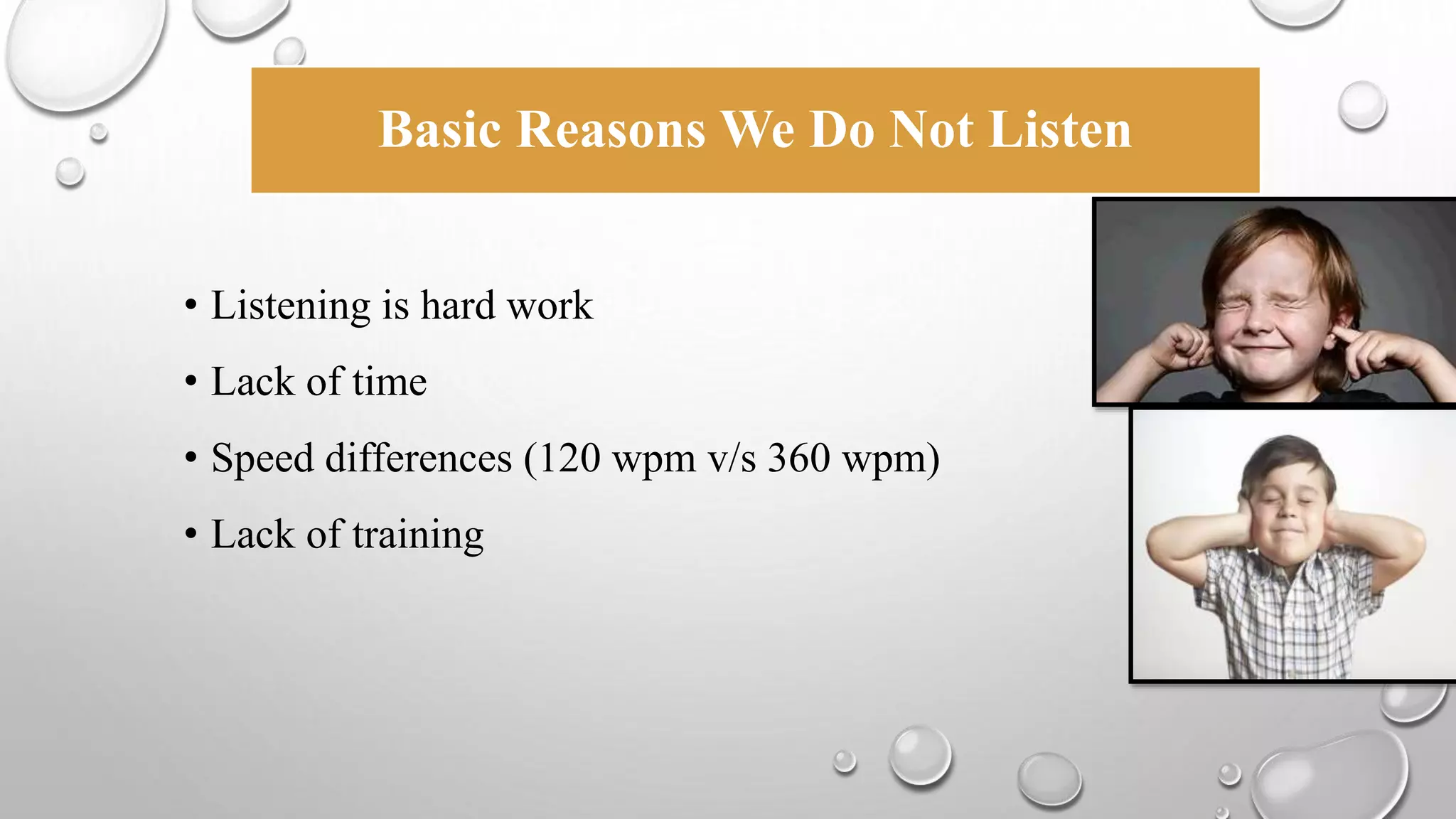 Basic Reasons We Do Not Listen

• Listening is hard work
• Lack of time
• Speed differences (120 wpm v/s 360 wpm)
• Lack of training